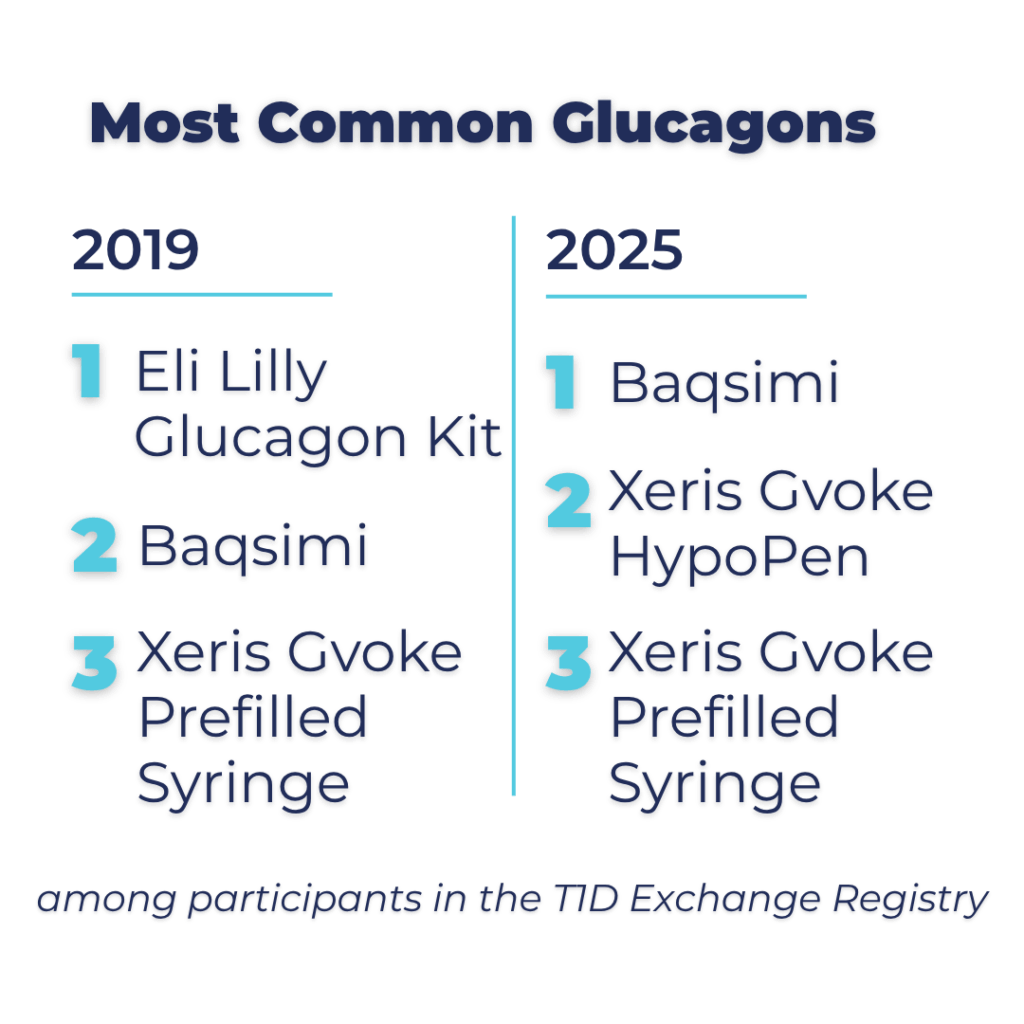 Most Common Glucagons

2019

1 Eli Lilly Glucagon Kit

2 Baqsimi

3 Xeris Gvoke Prefilled Syringe

2025

1 Baqsimi

2 Xeris Gvoke HypoPen

3 Xeris Gvoke Prefilled Syringe

among participants in the T1D Exchange Registry